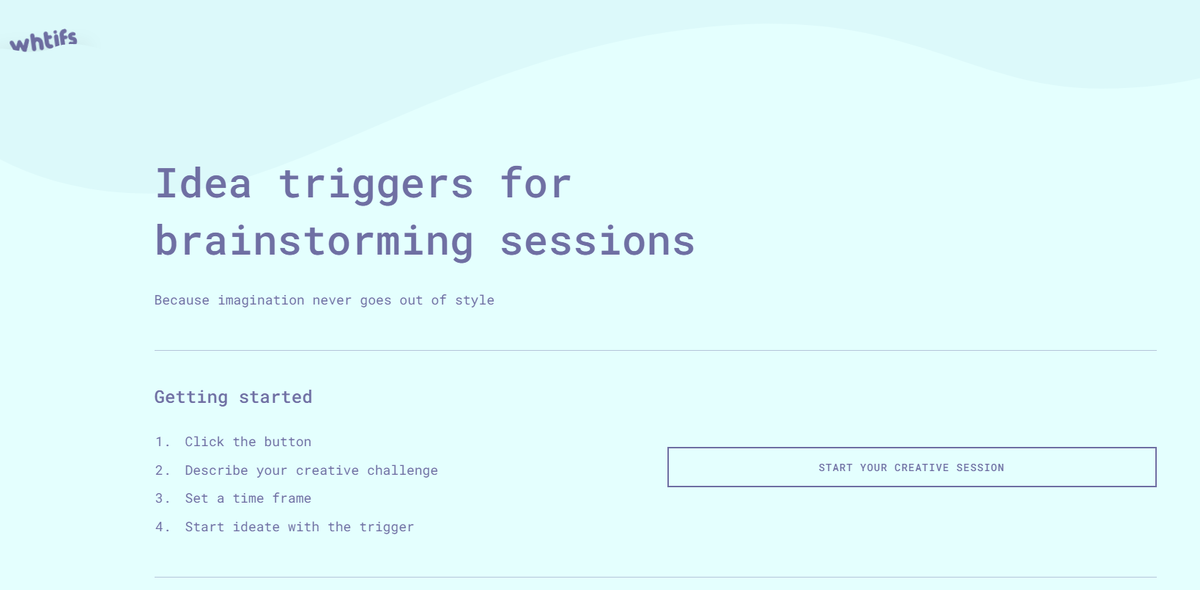 whtifs

Idea triggers for brainstorming sessions

Because imagination never goes out of style

Getting started

1. Click the button
2. Describe your creative challenge
3. Set a time frame
4. Start ideate with the trigger

START YOUR CREATIVE SESSION